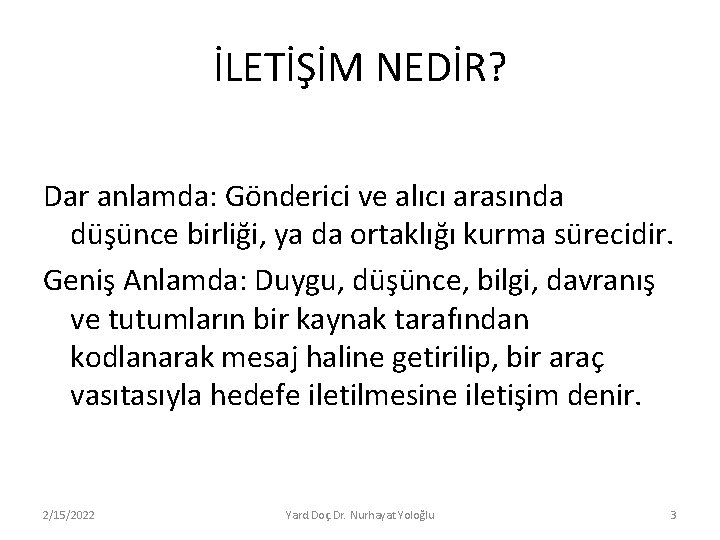 İLETİŞİM NEDİR?

Dar anlamda: Gönderici ve alıcı arasında düşünce birliği, ya da ortaklığı kurma sürecidir.

Geniş Anlamda: Duygu, düşünce, bilgi, davranış ve tutumların bir kaynak tarafından kodlanarak mesaj haline getirilip, bir araç vasıtasıyla hedefe iletilmesine iletişim denir.

2/15/2022

Yard Doç Dr. Nurhayat Yoloğlu

3